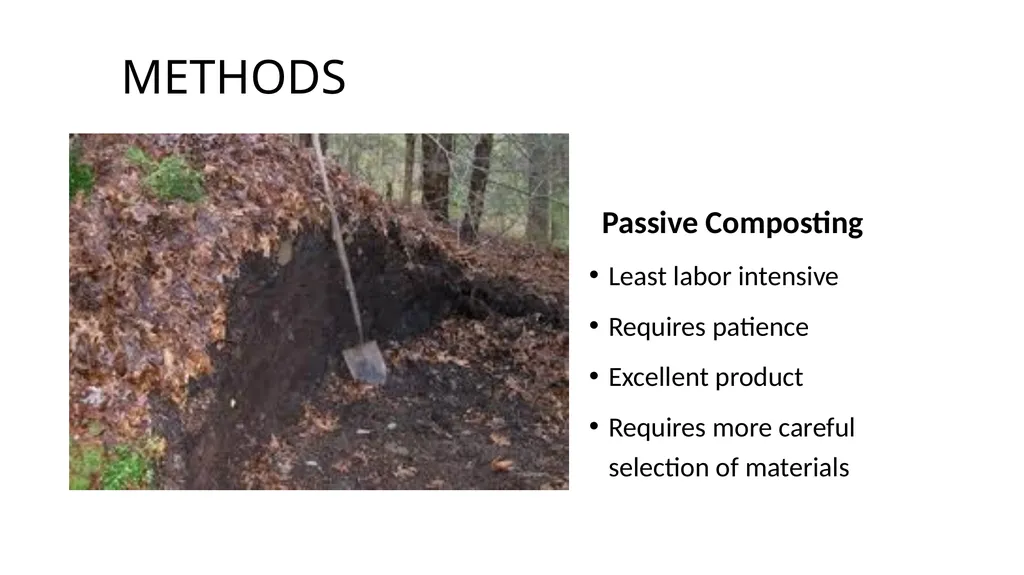 METHODS

Passive Composting

• Least labor intensive
• Requires patience
• Excellent product
• Requires more careful selection of materials